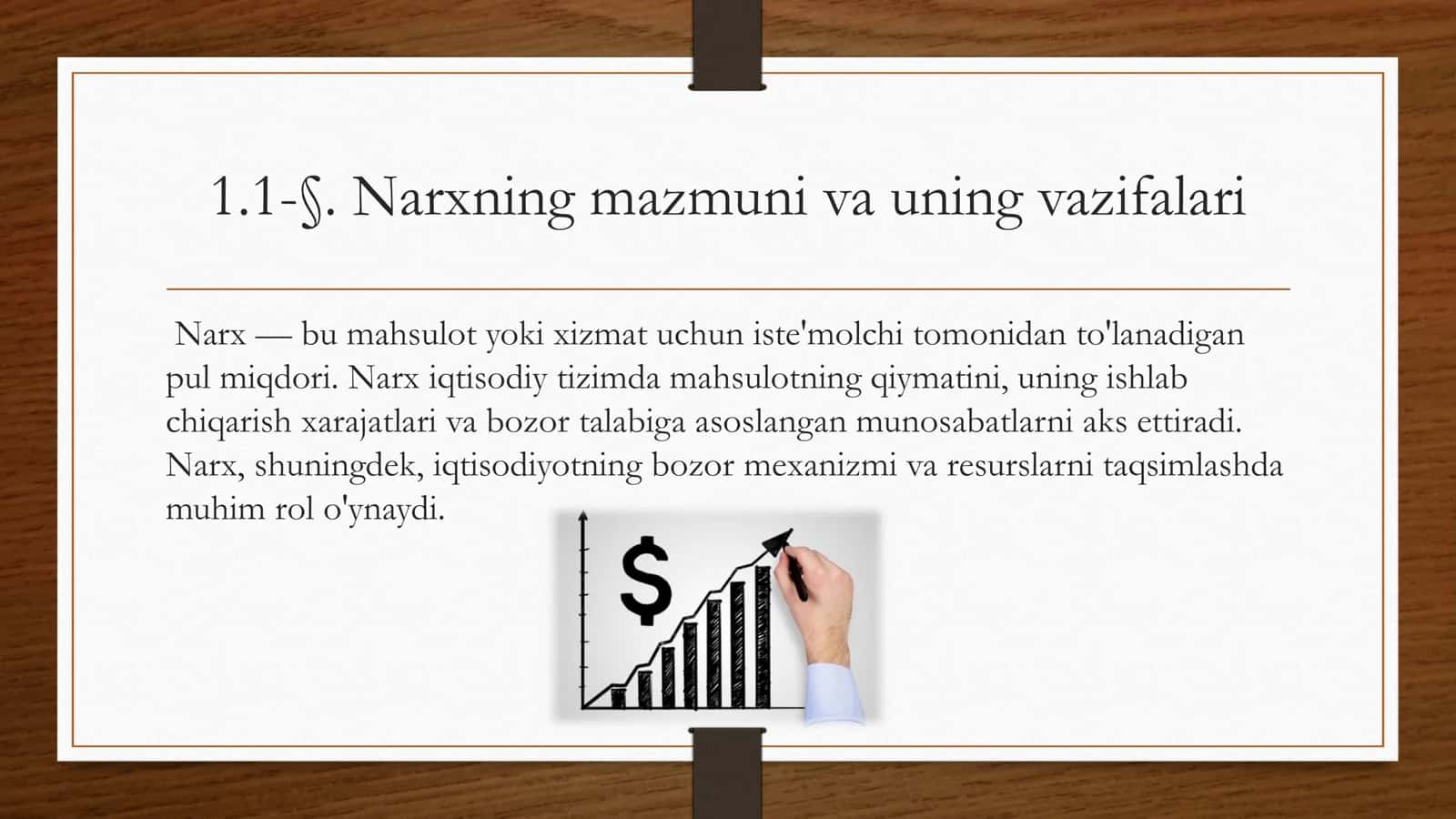 1.1-§. Narxning mazmuni va uning vazifalari

Narx — bu mahsulot yoki xizmat uchun iste'molchi tomonidan to'lanadigan pul miqdori. Narx iqtisodiy tizimda mahsulotning qiymatini, uning ishlab chiqarish xarajatlari va bozor talabiga asoslangan munosabatlarni aks ettiradi. Narx, shuningdek, iqtisodiyotning bozor mexanizmi va resurslarni taqsimlashda muhim rol o'ynaydi.

$